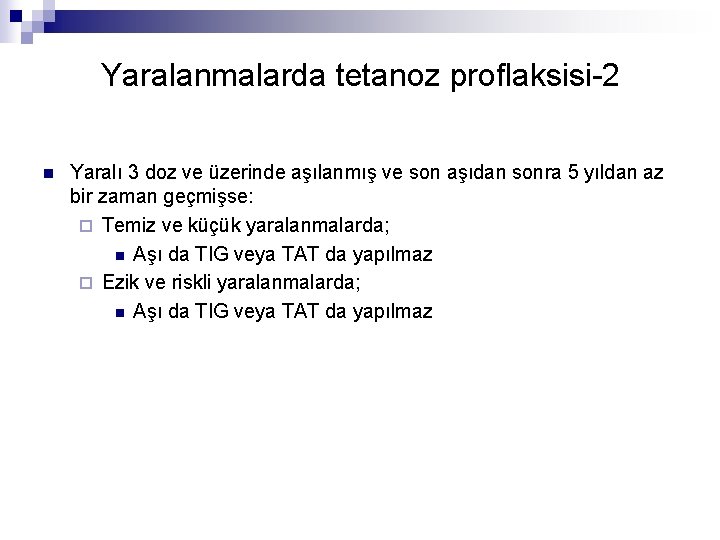 Yaralanmalarda tetanoz proflaksisi-2

Yaralı 3 doz ve üzerinde aşılanmış ve son aşıdan sonra 5 yıldan az bir zaman geçmişse:

Temiz ve küçük yaralanmalarda;

Aşı da TIG veya TAT da yapılmaz

Ezik ve riskli yaralanmalarda;

Aşı da TIG veya TAT da yapılmaz